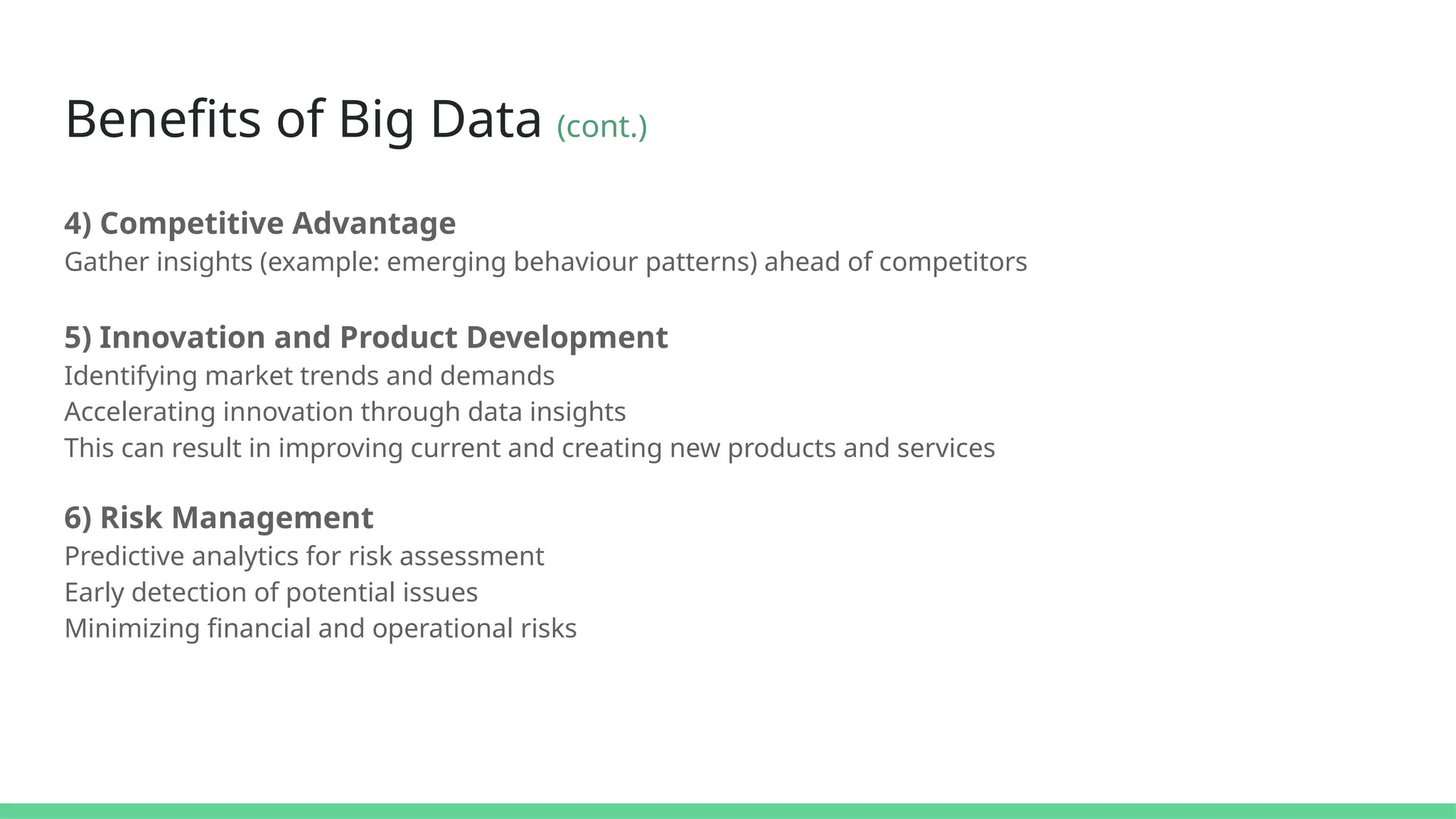 Benefits of Big Data (cont.)

4) Competitive Advantage
Gather insights (example: emerging behaviour patterns) ahead of competitors

5) Innovation and Product Development
Identifying market trends and demands
Accelerating innovation through data insights
This can result in improving current and creating new products and services

6) Risk Management
Predictive analytics for risk assessment
Early detection of potential issues
Minimizing financial and operational risks